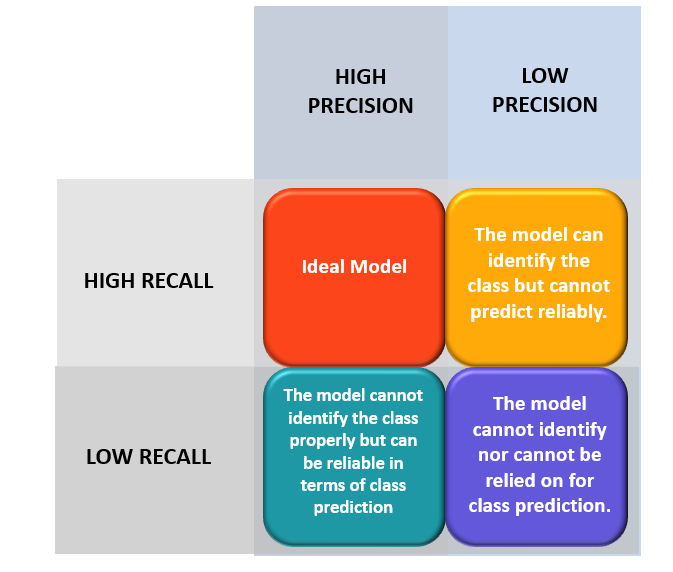 |  | HIGH PRECISION | LOW PRECISION |
|---|---|---|
| HIGH RECALL | Ideal Model | The model can identify the class but cannot predict reliably. |
| LOW RECALL | The model cannot identify the class properly but can be reliable in terms of class prediction | The model cannot identify nor cannot be relied on for class prediction. |